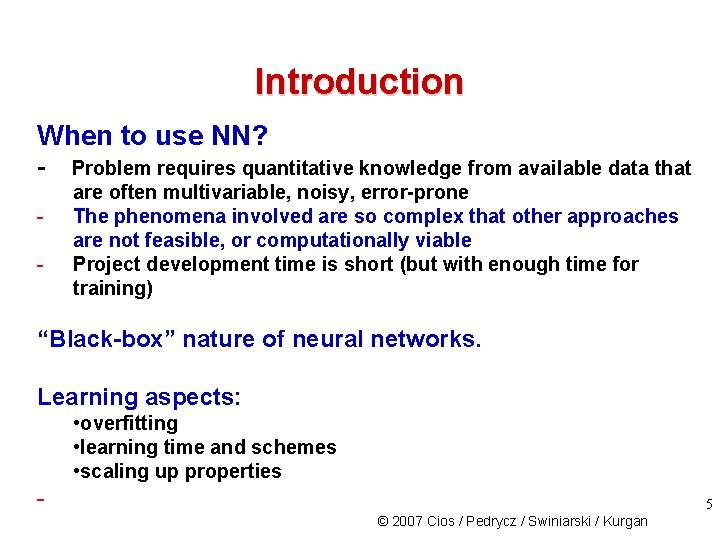 Introduction

When to use NN?

- Problem requires quantitative knowledge from available data that are often multivariable, noisy, error-prone
- The phenomena involved are so complex that other approaches are not feasible, or computationally viable
- Project development time is short (but with enough time for training)

“Black-box” nature of neural networks.

Learning aspects:
•overfitting
•learning time and schemes
•scaling up properties

-

5

© 2007 Cios / Pedrycz / Swiniarski / Kurgan